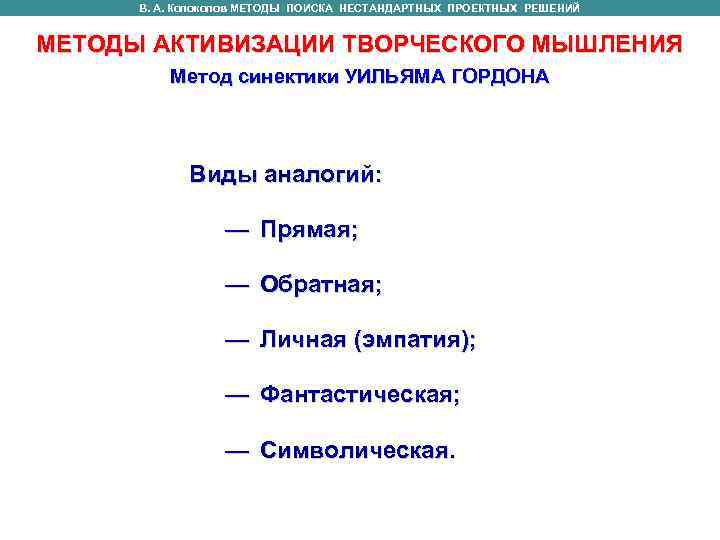 В. А. Колоколов МЕТОДЫ ПОИСКА НЕСТАНДАРТНЫХ ПРОЕКТНЫХ РЕШЕНИЙ

МЕТОДЫ АКТИВИЗАЦИИ ТВОРЧЕСКОГО МЫШЛЕНИЯ

Метод синектики УИЛЬЯМА ГОРДОНА

Виды аналогий:

— Прямая;

— Обратная;

— Личная (эмпатия);

— Фантастическая;

— Символическая.